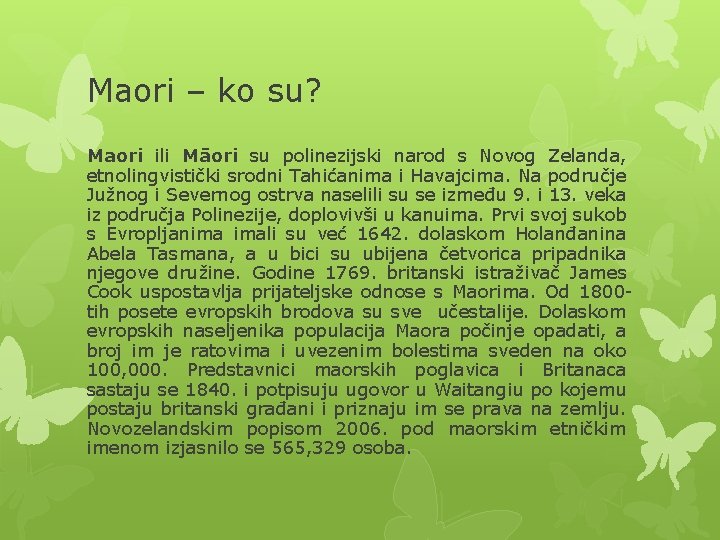 Maori – ko su?

Maori ili Māori su polinezijski narod s Novog Zelanda, etnolingvistički srodni Tahićanima i Havajcima. Na područje Južnog i Severnog ostrva naselili su se između 9. i 13. veka iz područja Polinezije, doplovivši u kanuima. Prvi svoj sukob s Evropljanima imali su već 1642. dolaskom Holanđanina Abela Tasmana, a u bici su ubijena četvorica pripadnika njegove družine. Godine 1769. britanski istraživač James Cook uspostavlja prijateljske odnose s Maorima. Od 1800-tih posete evropskih brodova su sve učestalije. Dolaskom evropskih naseljenika populacija Maora počinje opadati, a broj im je ratovima i uvezenim bolestima sveden na oko 100,000. Predstavnici maorskih poglavica i Britanaca sastaju se 1840. i potpisuju ugovor u Waitangiu po kojemu postaju britanski građani i priznaju im se prava na zemlju. Novozelandskim popisom 2006. pod maorskim etničkim imenom izjasnilo se 565,329 osoba.